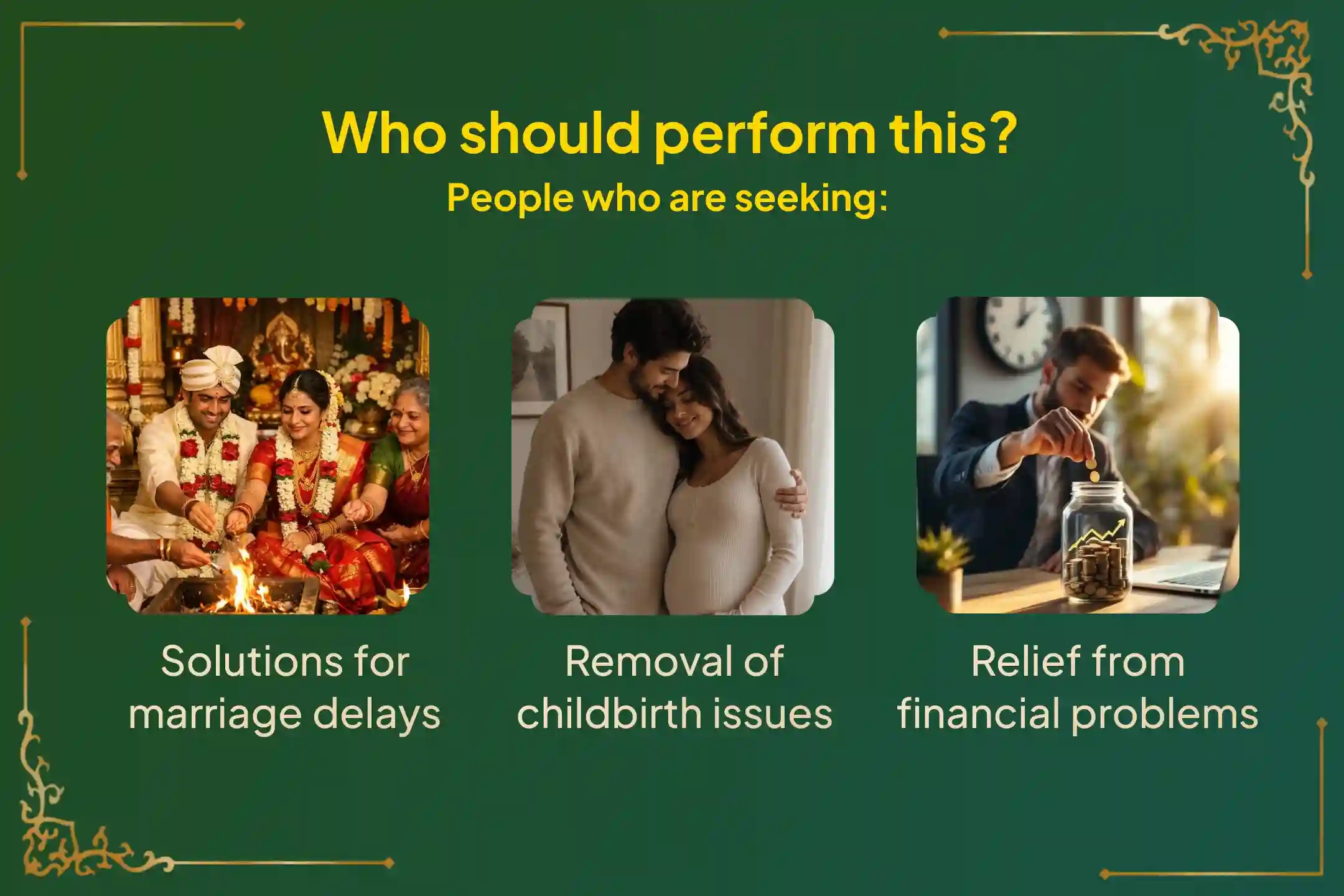 Who should perform this?

People who are seeking:

Solutions for marriage delays

Removal of childbirth issues

Relief from financial problems